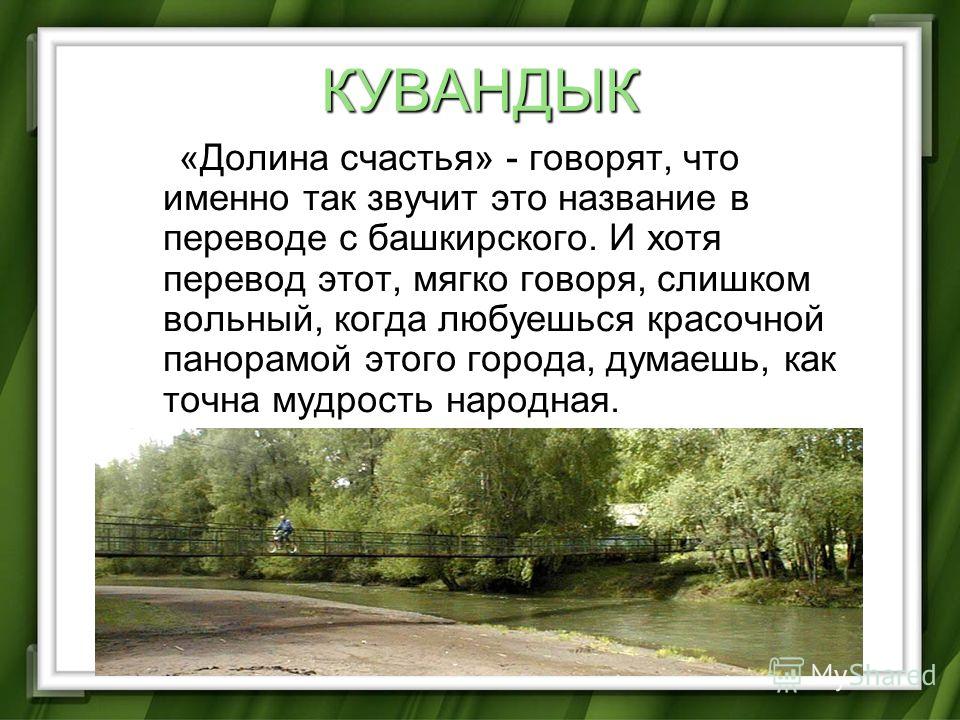 КУВАНДЫК

«Долина счастья» - говорят, что именно так звучит это название в переводе с башкирского. И хотя перевод этот, мягко говоря, слишком вольный, когда любуешься красочной панорамой этого города, думаешь, как точна мудрость народная.

MyShared